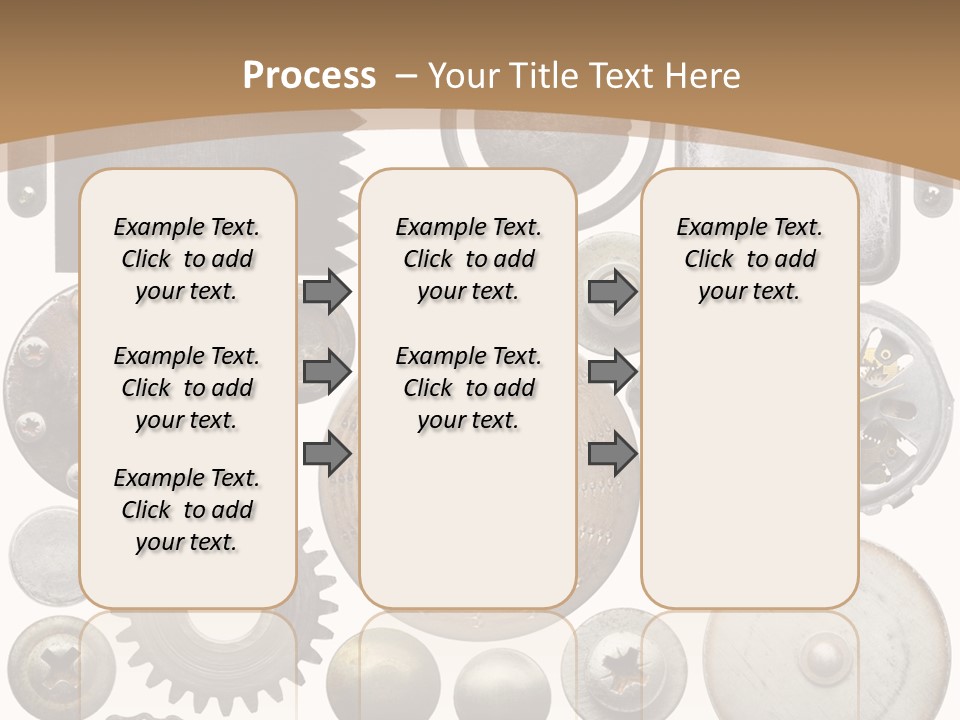 Process – Your Title Text Here

Example Text. Click to add your text.

Example Text. Click to add your text.

Example Text. Click to add your text.

Example Text. Click to add your text.

Example Text. Click to add your text.

Example Text. Click to add your text.